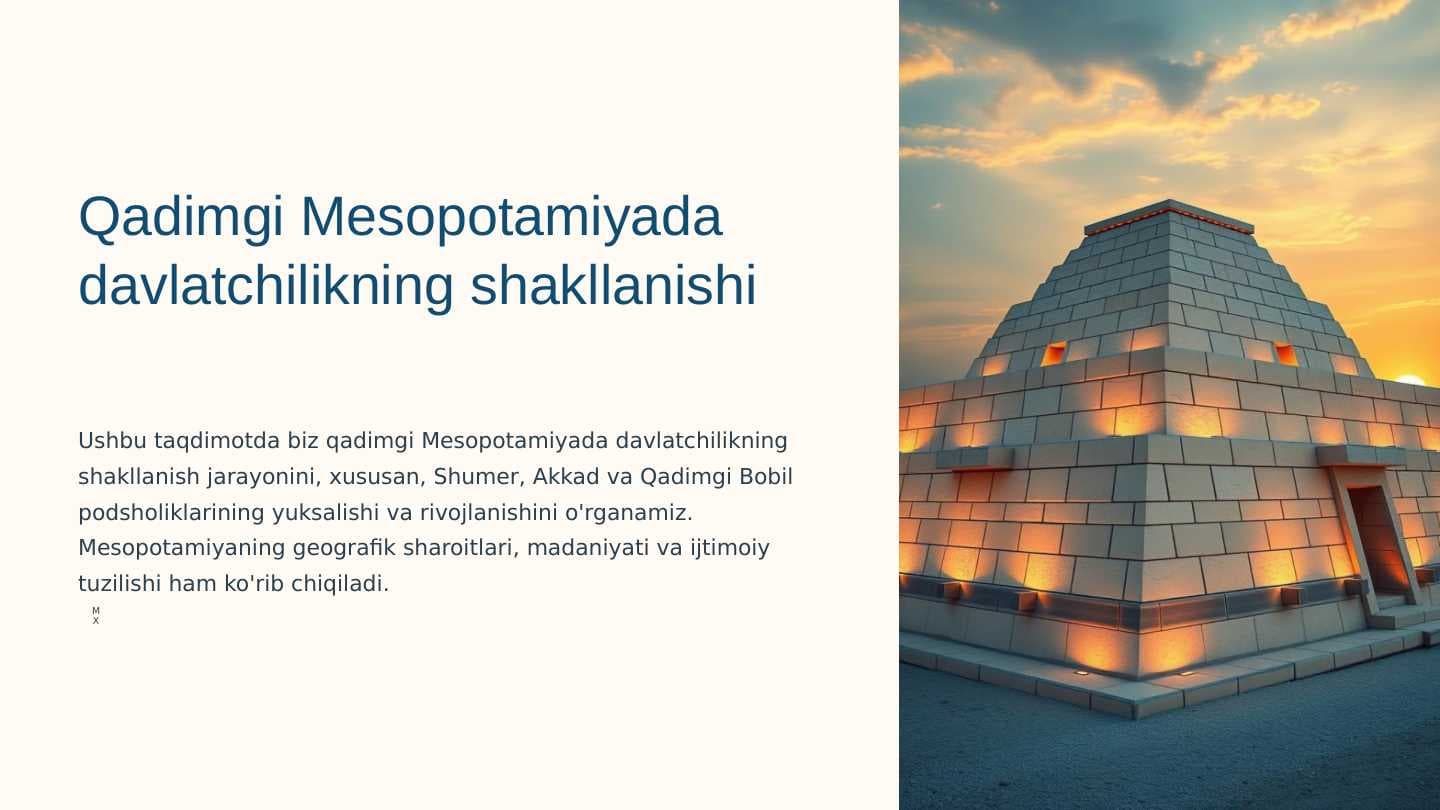 Qadimgi Mesopotamiyada davlatchilikning shakllanishi

Ushbu taqdimotda biz qadimgi Mesopotamiyada davlatchilikning shakllanish jarayonini, xususan, Shumer, Akkad va Qadimgi Bobil podsholiklarining yuksalishi va rivojlanishini o'rganamiz. Mesopotamiyaning geografik sharoitlari, madaniyati va ijtimoiy tuzilishi ham ko'rib chiqiladi.

M
X